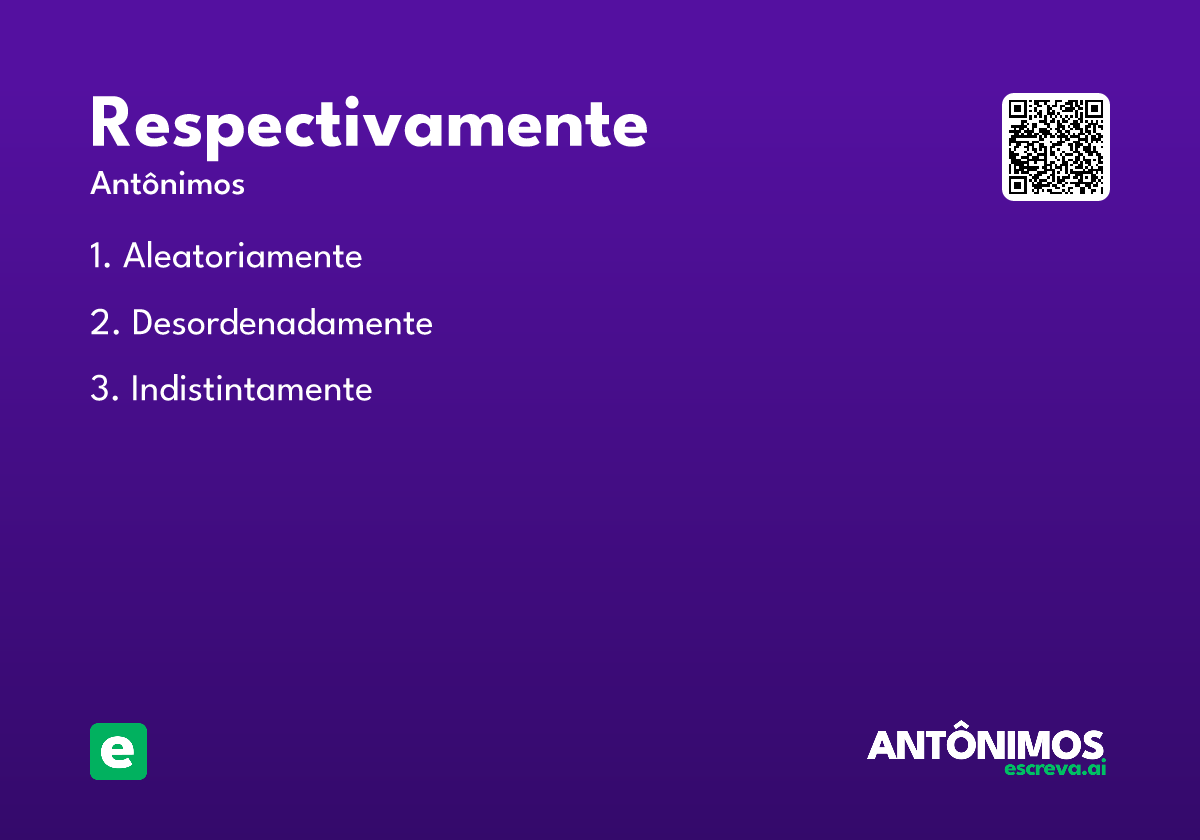 Respectivamente

Antônimos

1. Aleatoriamente

2. Desordenadamente

3. Indistintamente

e

ANTÔNIMOS
escreva.ai